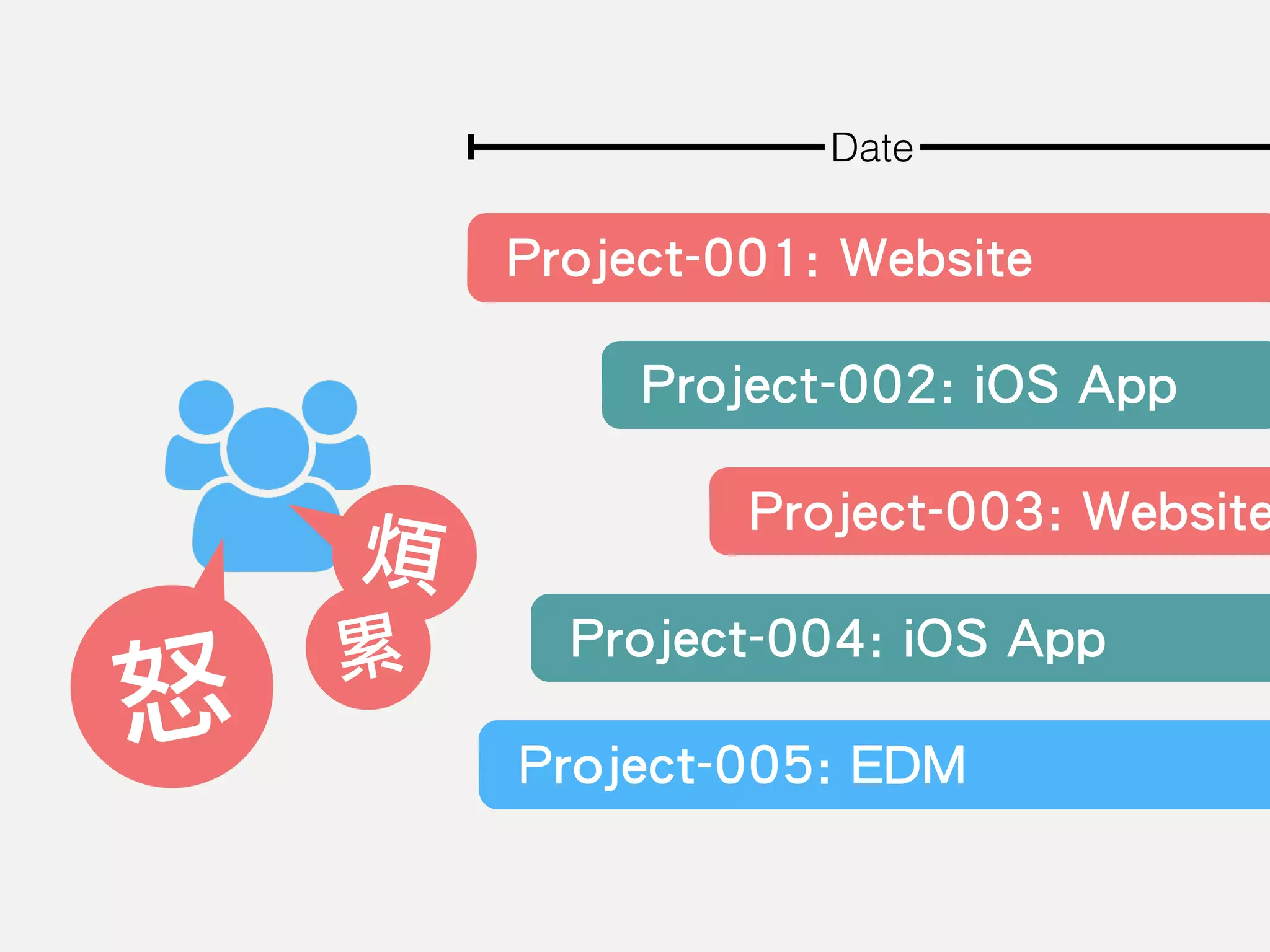 Date

Project-001: Website

Project-002: iOS App

Project-003: Website

Project-004: iOS App

Project-005: EDM

煩

累

怒